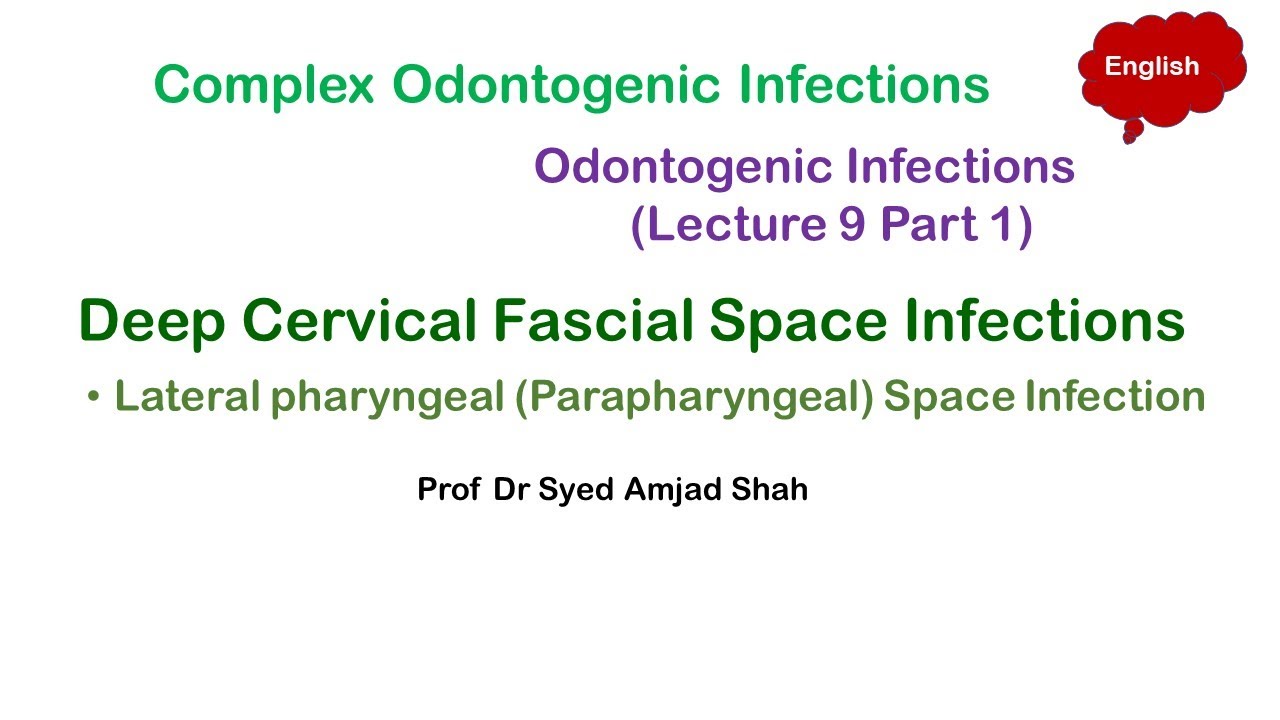 Complex Odontogenic Infections

English

Odontogenic Infections
(Lecture 9 Part 1)

Deep Cervical Fascial Space Infections

• Lateral pharyngeal (Parapharyngeal) Space Infection

Prof Dr Syed Amjad Shah